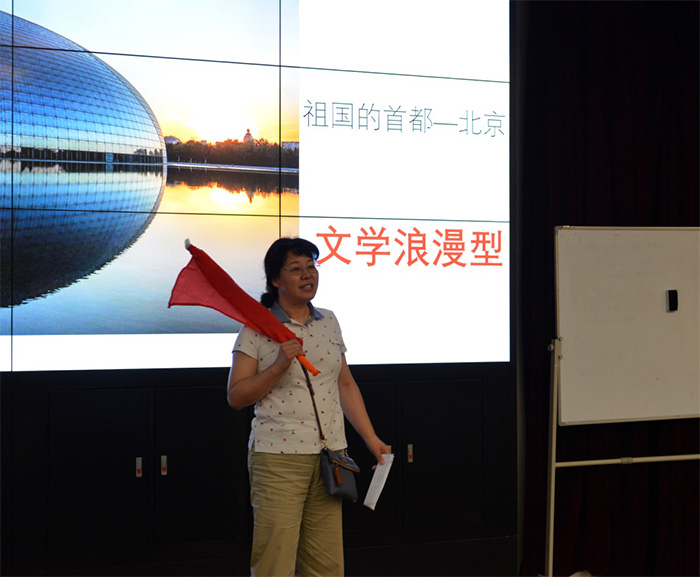 祖国的首都—北京

文学浪漫型